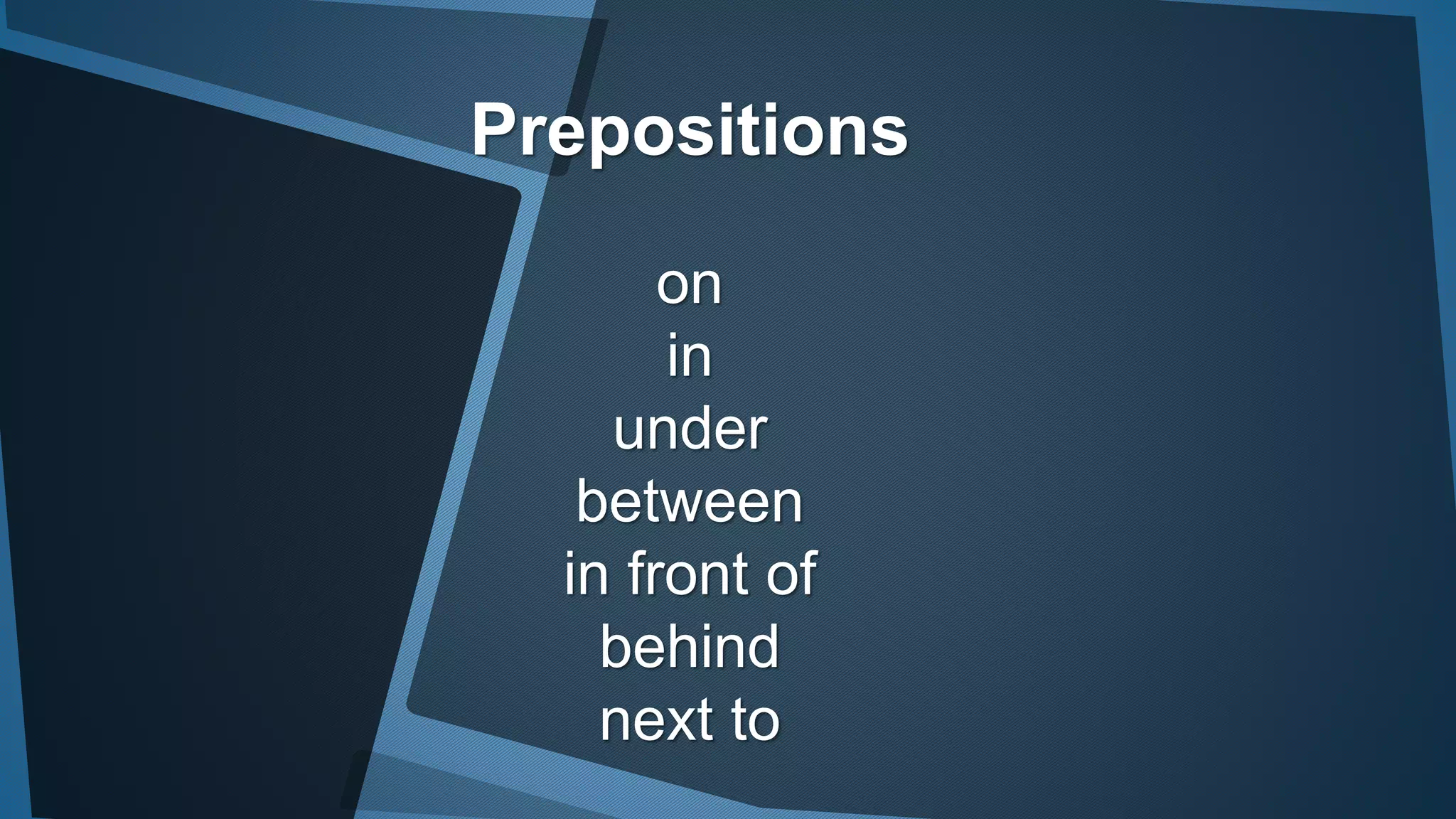 Prepositions

on
in
under
between
in front of
behind
next to